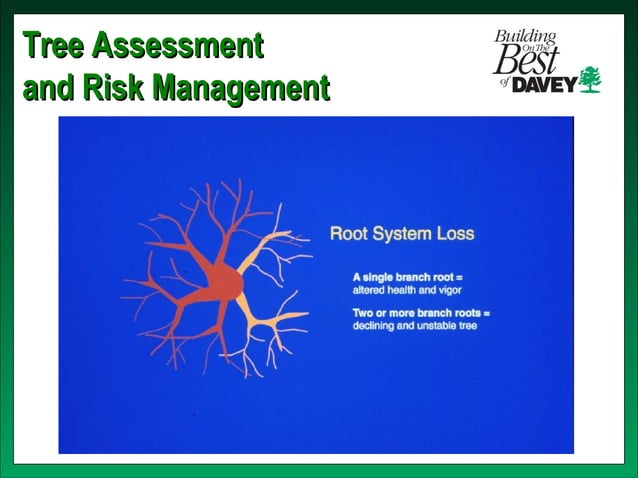 Tree Assessment and Risk Management

Building On The Best of DAVEY

Root System Loss

A single branch root = altered health and vigor

Two or more branch roots = declining and unstable tree